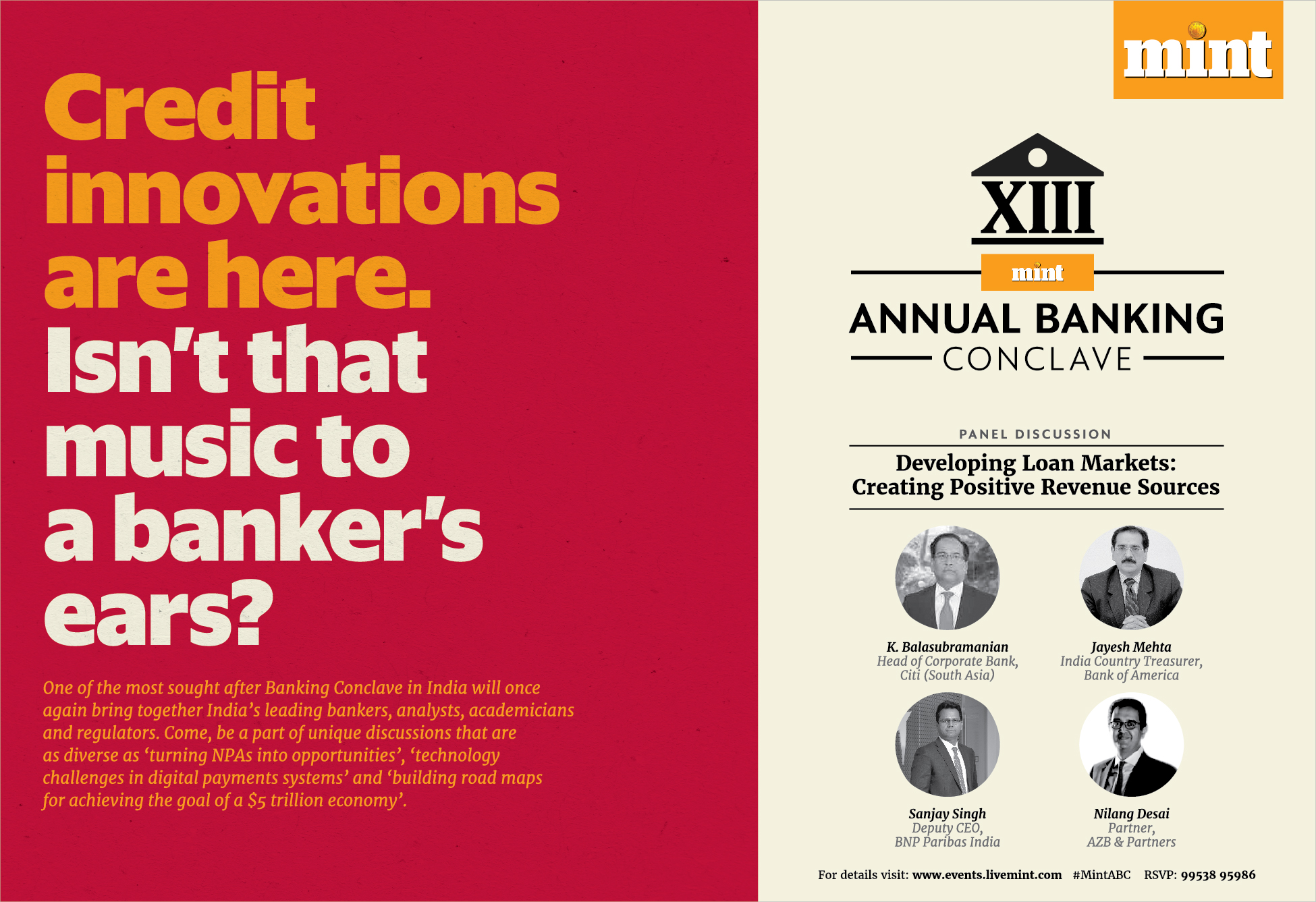 Credit innovations are here. Isn't that music to a banker's ears?

One of the most sought after Banking Conclave in India will once again bring together India's leading bankers, analysts, academicians and regulators. Come, be a part of unique discussions that are as diverse as 'turning NPAs into opportunities', 'technology challenges in digital payments systems' and 'building road maps for achieving the goal of a \$5 trillion economy'.

mint

XIII

mint

ANNUAL BANKING CONCLAVE

PANEL DISCUSSION

Developing Loan Markets: Creating Positive Revenue Sources

K. Balasubramanian
Head of Corporate Bank, Citi (South Asia)

Jayesh Mehta
India Country Treasurer, Bank of America

Sanjay Singh
Deputy CEO, BNP Paribas India

Nilang Desai
Partner, AZB & Partners

For details visit: www.events.livemint.com #MintABC RSVP: 99538 95986